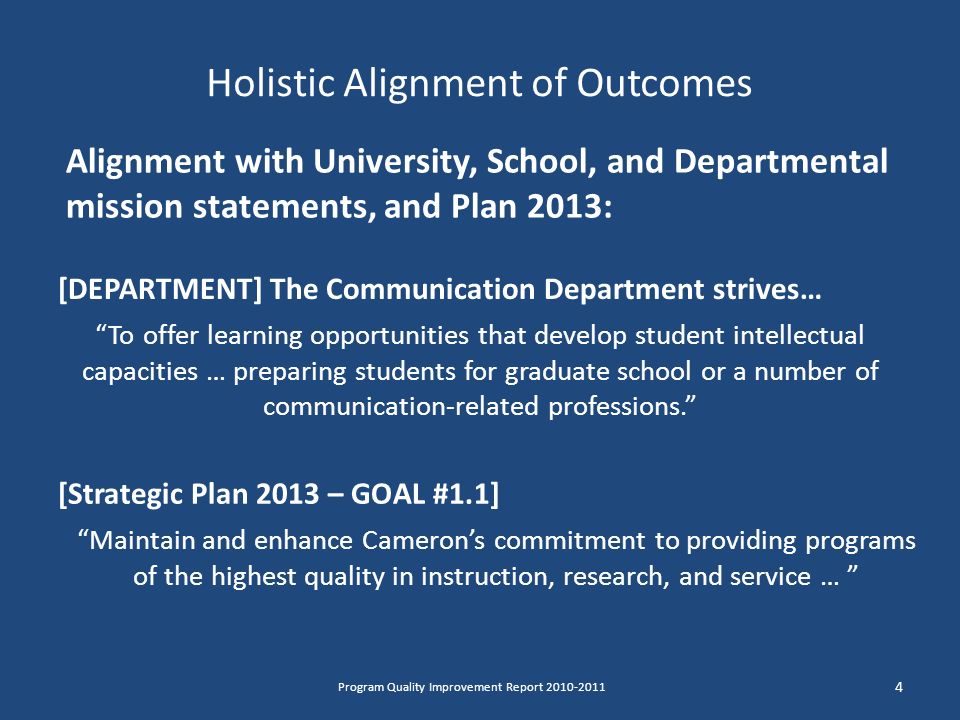 Holistic Alignment of Outcomes

Alignment with University, School, and Departmental mission statements, and Plan 2013:

[DEPARTMENT] The Communication Department strives…

“To offer learning opportunities that develop student intellectual capacities … preparing students for graduate school or a number of communication-related professions.”

[Strategic Plan 2013 – GOAL #1.1]

“Maintain and enhance Cameron’s commitment to providing programs of the highest quality in instruction, research, and service … ”

Program Quality Improvement Report 2010-2011

4